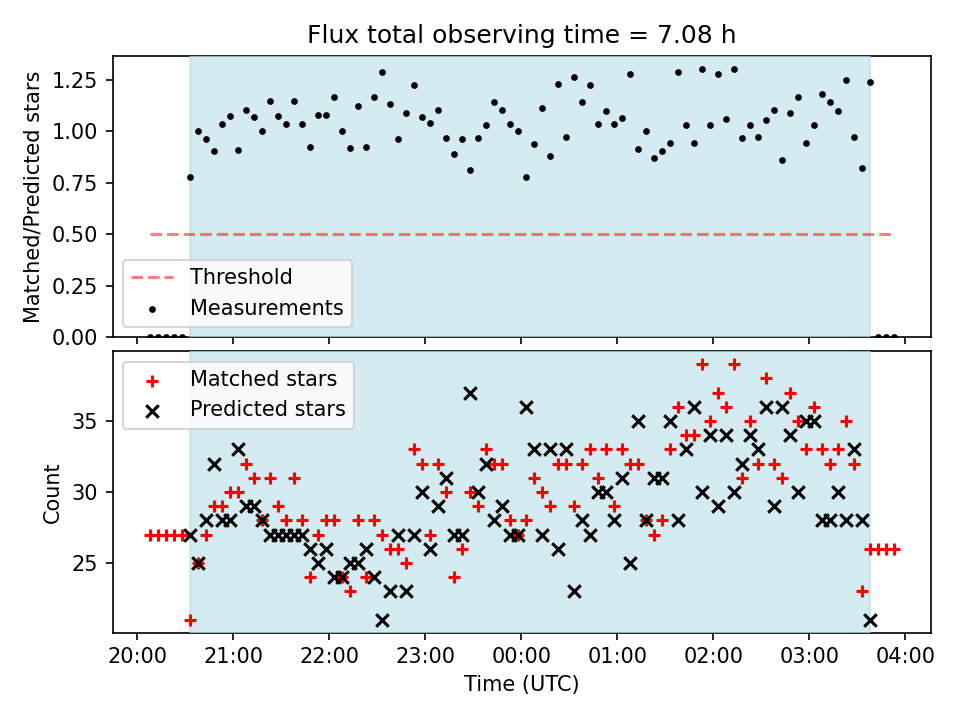 Flux total observing time = 7.08 h

Matched/Predicted stars

1.25
1.00
0.75
0.50
0.25
0.00

Threshold
Measurements

Matched stars
Predicted stars

Count

35
30
25

20:00
21:00
22:00
23:00
00:00
01:00
02:00
03:00
04:00

Time (UTC)